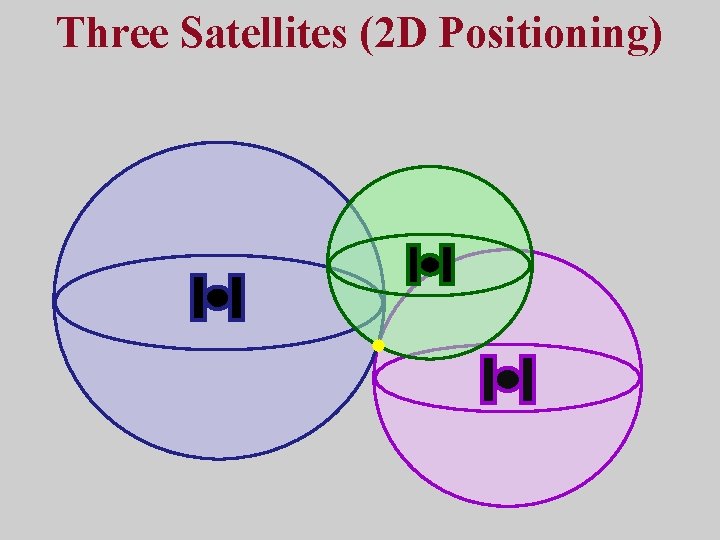 Three Satellites (2D Positioning)